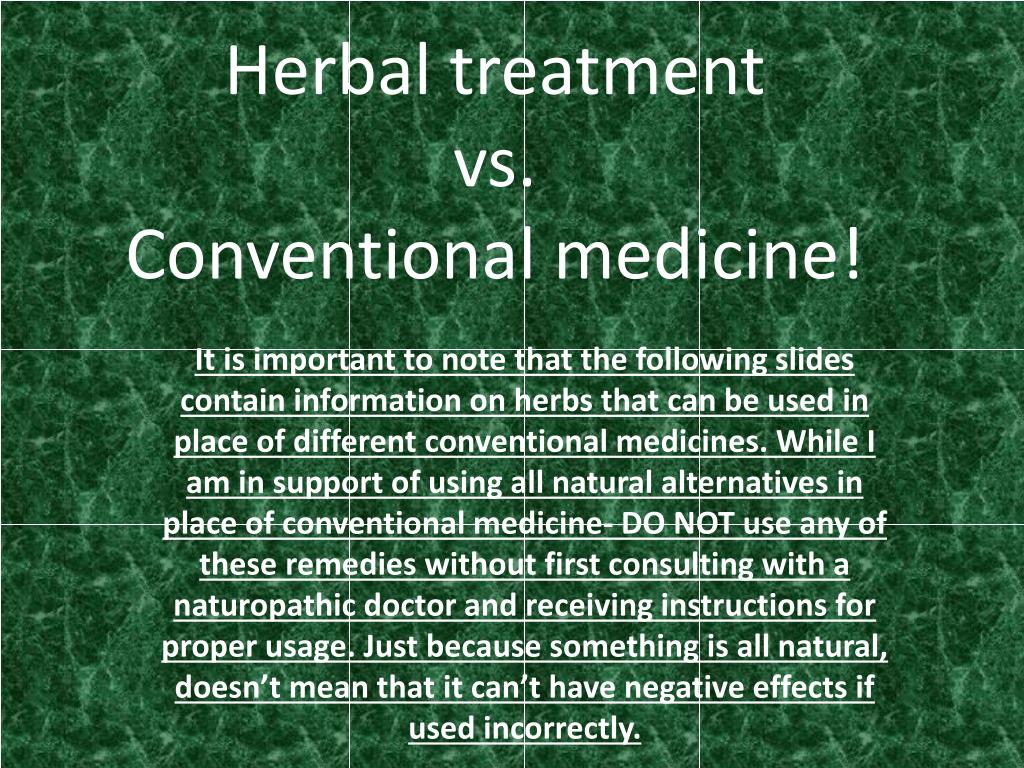 Herbal treatment
vs.
Conventional medicine!

It is important to note that the following slides contain information on herbs that can be used in place of different conventional medicines. While I am in support of using all natural alternatives in place of conventional medicine- DO NOT use any of these remedies without first consulting with a naturopathic doctor and receiving instructions for proper usage. Just because something is all natural, doesn't mean that it can't have negative effects if used incorrectly.